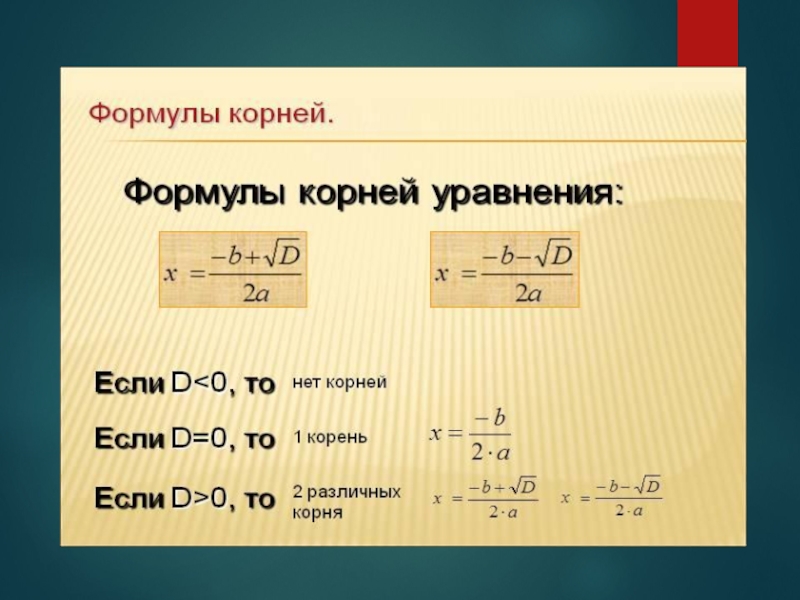 Формулы корней.

Формулы корней уравнения:

$x = \frac{-b+\sqrt{D}}{2a}$ $x = \frac{-b-\sqrt{D}}{2a}$

Если D<0, то нет корней

Если D=0, то 1 корень $x = \frac{-b}{2 \cdot a}$

Если D>0, то 2 различных корня $x = \frac{-b+\sqrt{D}}{2 \cdot a}$ $x = \frac{-b-\sqrt{D}}{2 \cdot a}$